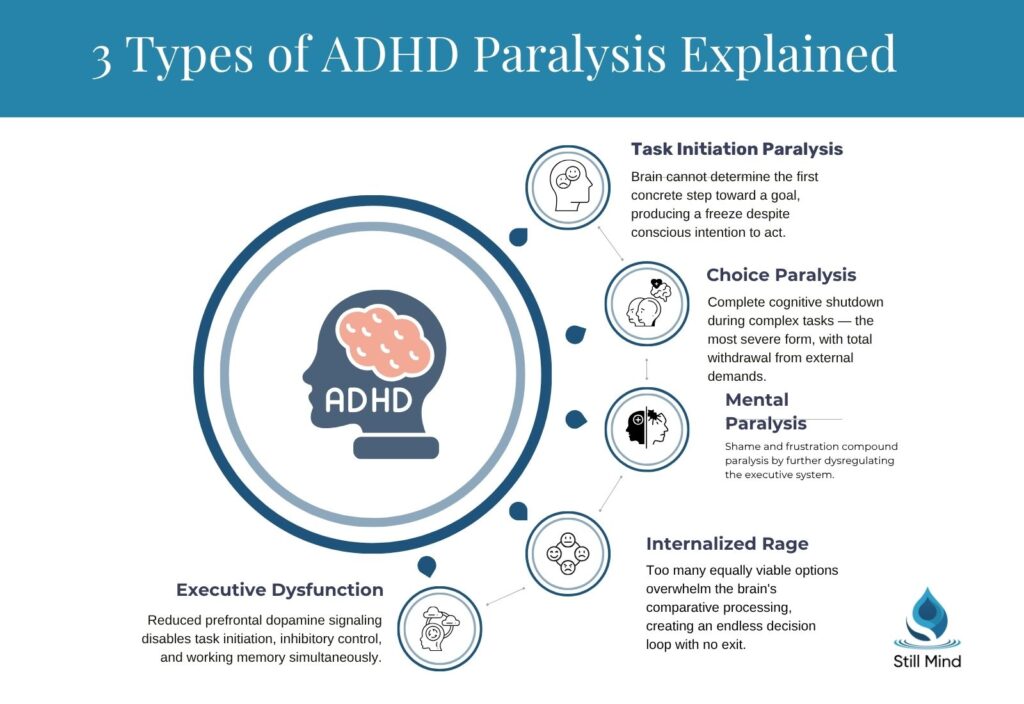 3 Types of ADHD Paralysis Explained

ADHD

Task Initiation Paralysis

Brain cannot determine the first concrete step toward a goal, producing a freeze despite conscious intention to act.

Choice Paralysis

Complete cognitive shutdown during complex tasks — the most severe form, with total withdrawal from external demands.

Mental Paralysis

Shame and frustration compound paralysis by further dysregulating the executive system.

Internalized Rage

Too many equally viable options overwhelm the brain's comparative processing, creating an endless decision loop with no exit.

Executive Dysfunction

Reduced prefrontal dopamine signaling disables task initiation, inhibitory control, and working memory simultaneously.

Still Mind